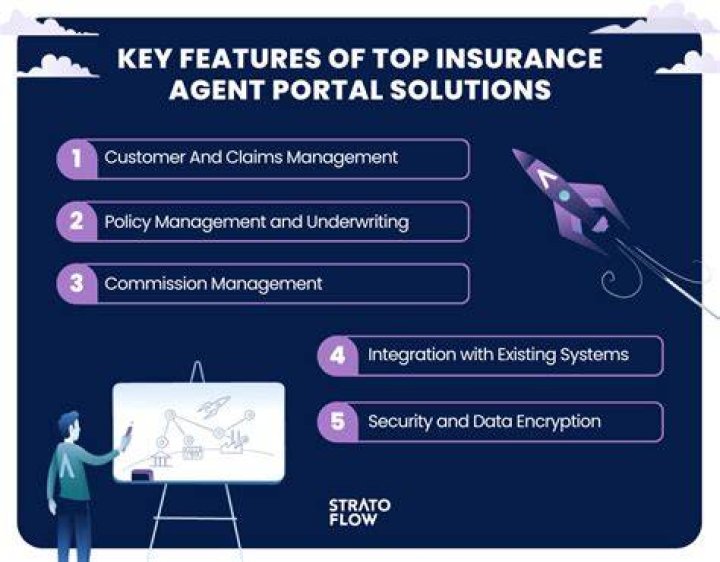 KEY FEATURES OF TOP INSURANCE AGENT PORTAL SOLUTIONS

1 Customer And Claims Management

2 Policy Management and Underwriting

3 Commission Management

4 Integration with Existing Systems

5 Security and Data Encryption

STRATO FLOW